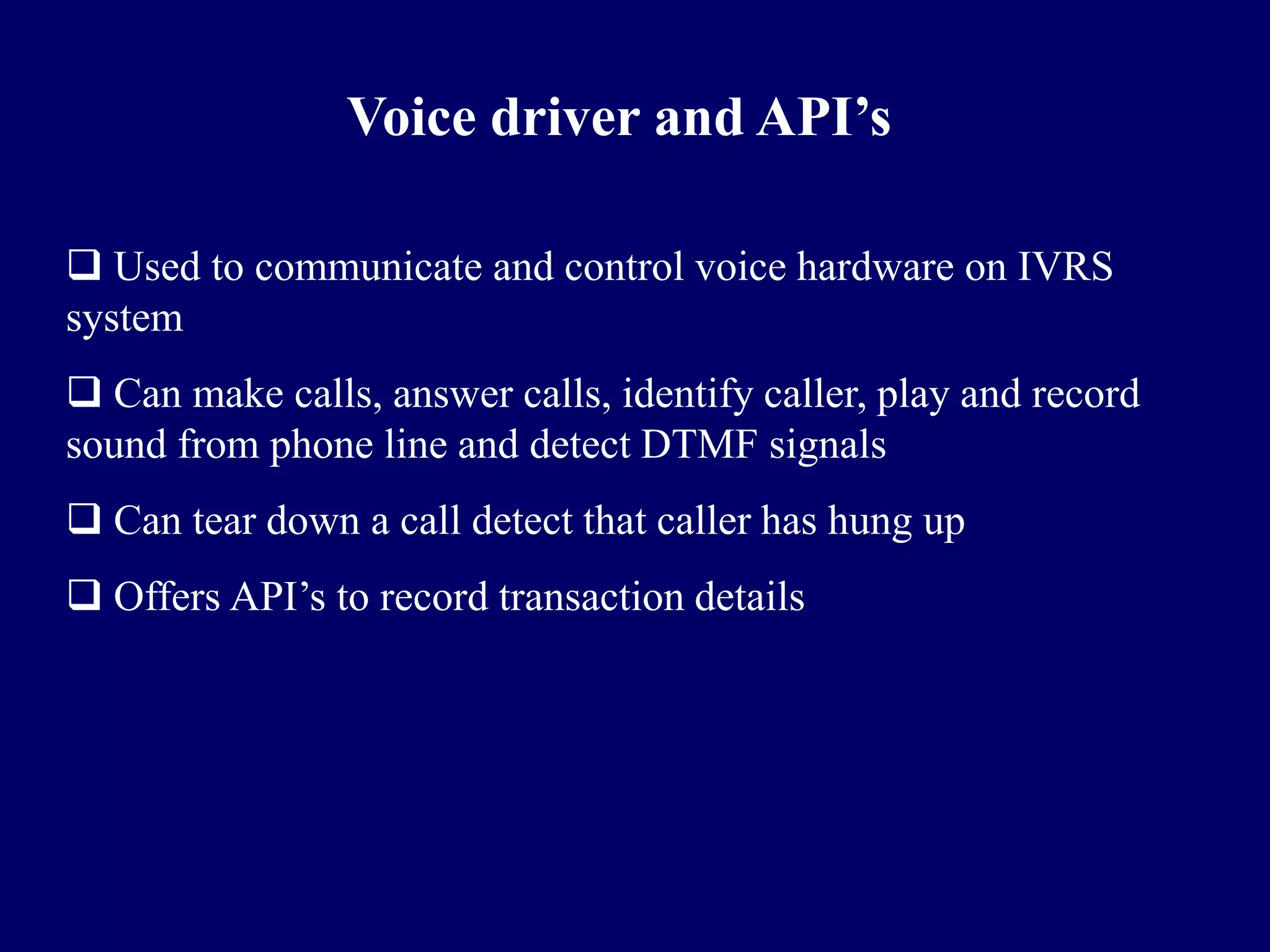 Voice driver and API’s

❑ Used to communicate and control voice hardware on IVRS system

❑ Can make calls, answer calls, identify caller, play and record sound from phone line and detect DTMF signals

❑ Can tear down a call detect that caller has hung up

❑ Offers API’s to record transaction details